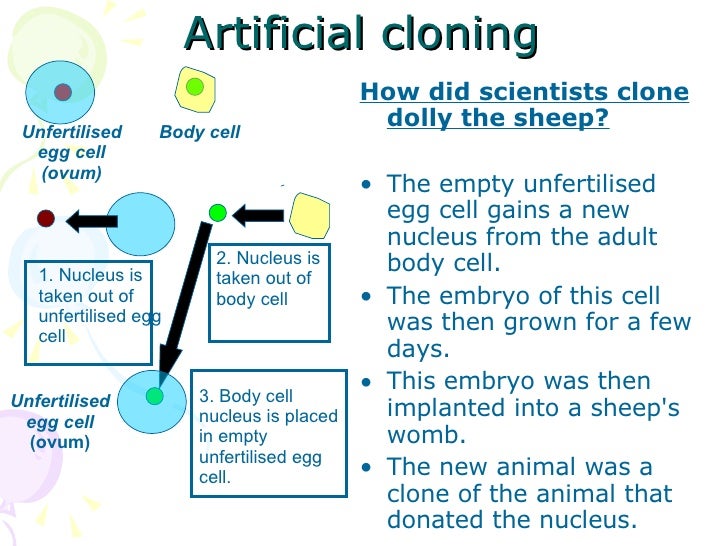 Artificial cloning

Unfertilised egg cell (ovum)

Body cell

1. Nucleus is taken out of unfertilised egg cell

2. Nucleus is taken out of body cell

Unfertilised egg cell (ovum)

3. Body cell nucleus is placed in empty unfertilised egg cell.

How did scientists clone dolly the sheep?

• The empty unfertilised egg cell gains a new nucleus from the adult body cell.
• The embryo of this cell was then grown for a few days.
• This embryo was then implanted into a sheep's womb.
• The new animal was a clone of the animal that donated the nucleus.